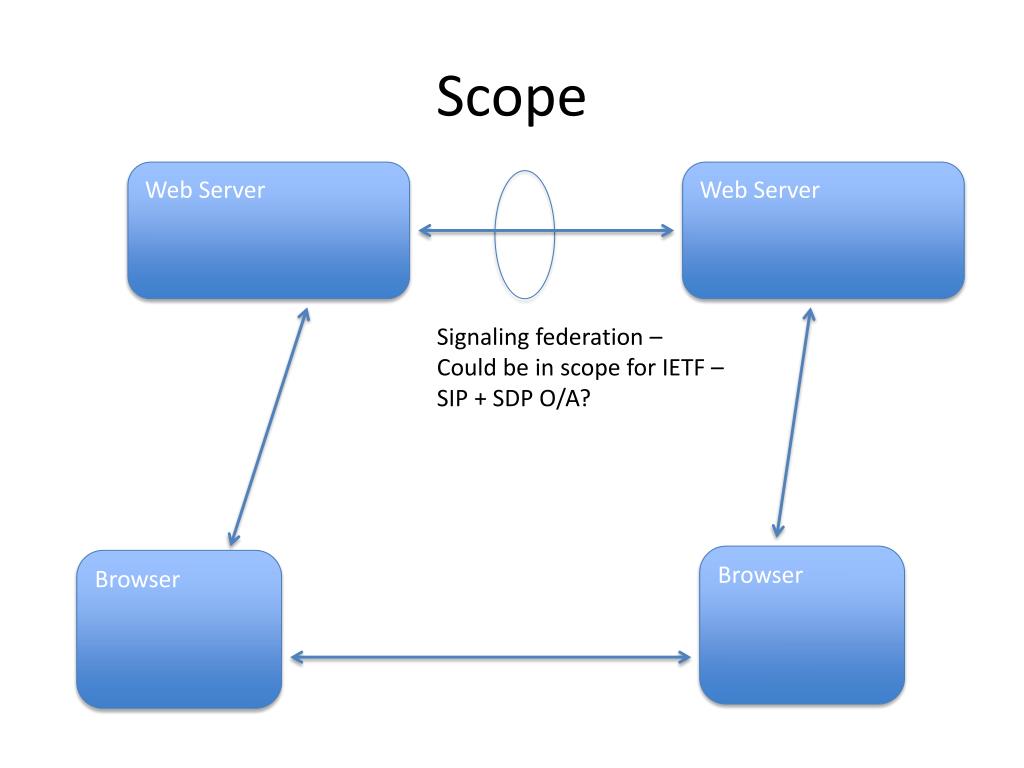 Scope

Web Server

Web Server

Signaling federation – Could be in scope for IETF – SIP + SDP O/A?

Browser

Browser